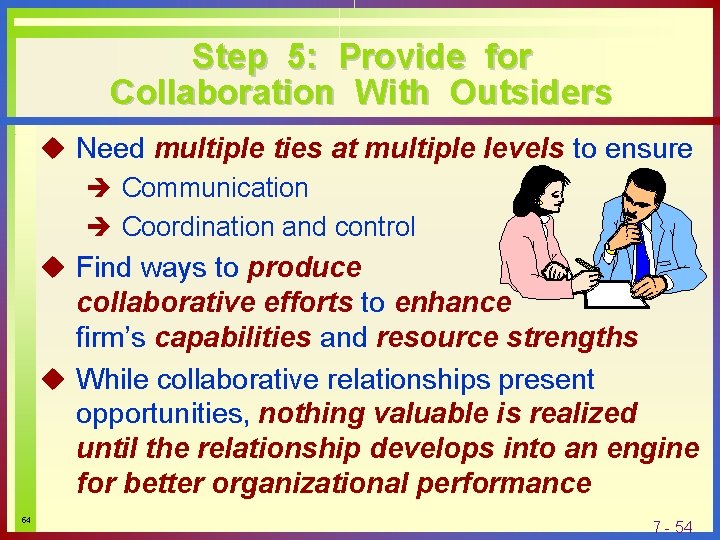 Step 5: Provide for Collaboration With Outsiders

◆ Need multiple ties at multiple levels to ensure

➔ Communication

➔ Coordination and control

◆ Find ways to produce collaborative efforts to enhance firm's capabilities and resource strengths

◆ While collaborative relationships present opportunities, nothing valuable is realized until the relationship develops into an engine for better organizational performance

64

7 - 54